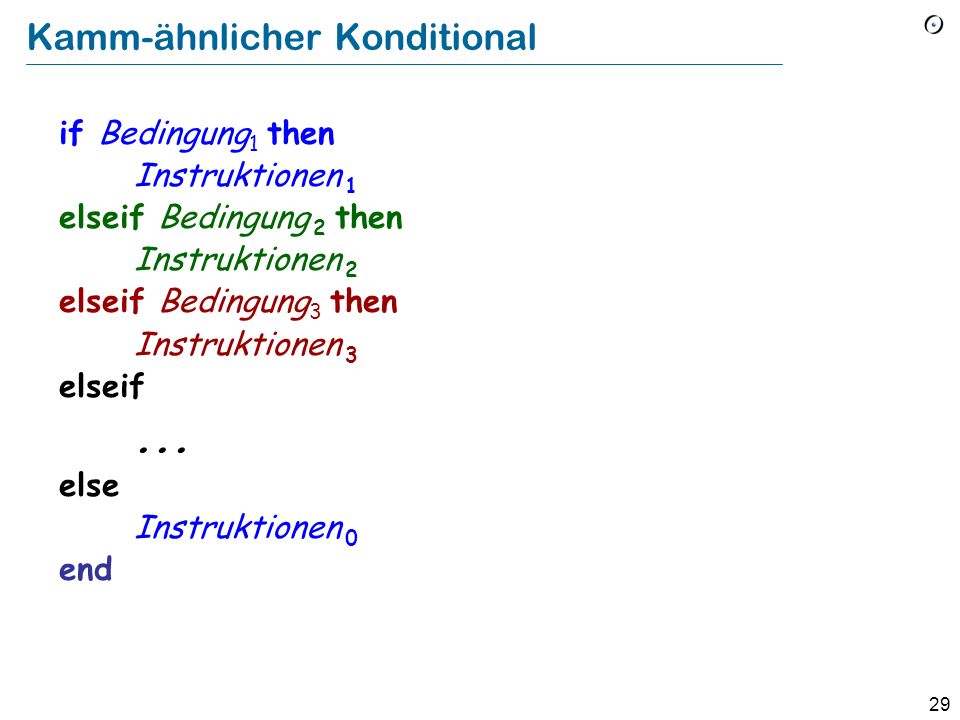 Kamm-ähnlicher Konditional

if $Bedingung_1$ then
$Instruktionen_1$
elseif $Bedingung_2$ then
$Instruktionen_2$
elseif $Bedingung_3$ then
$Instruktionen_3$
elseif
...
else
$Instruktionen_0$
end

29